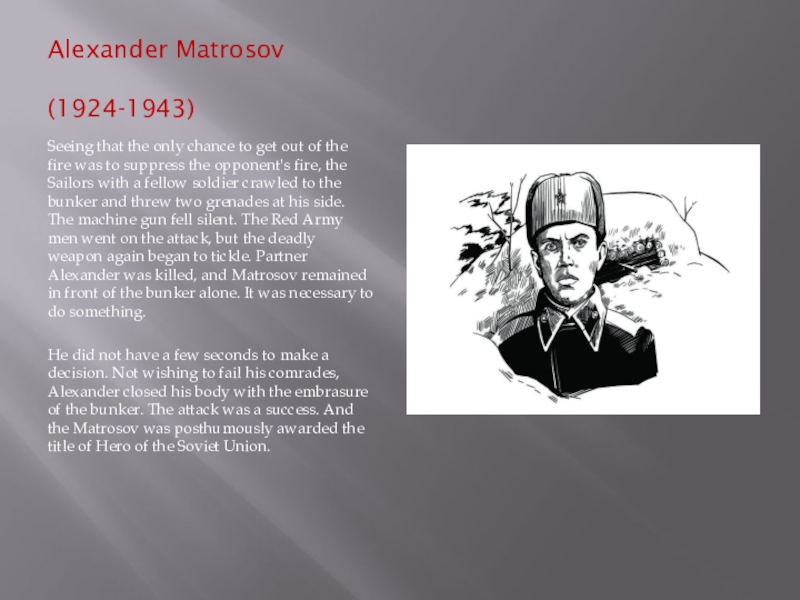 Alexander Matrosov

(1924-1943)

Seeing that the only chance to get out of the fire was to suppress the opponent's fire, the Sailors with a fellow soldier crawled to the bunker and threw two grenades at his side. The machine gun fell silent. The Red Army men went on the attack, but the deadly weapon again began to tickle. Partner Alexander was killed, and Matrosov remained in front of the bunker alone. It was necessary to do something.

He did not have a few seconds to make a decision. Not wishing to fail his comrades, Alexander closed his body with the embrasure of the bunker. The attack was a success. And the Matrosov was posthumously awarded the title of Hero of the Soviet Union.